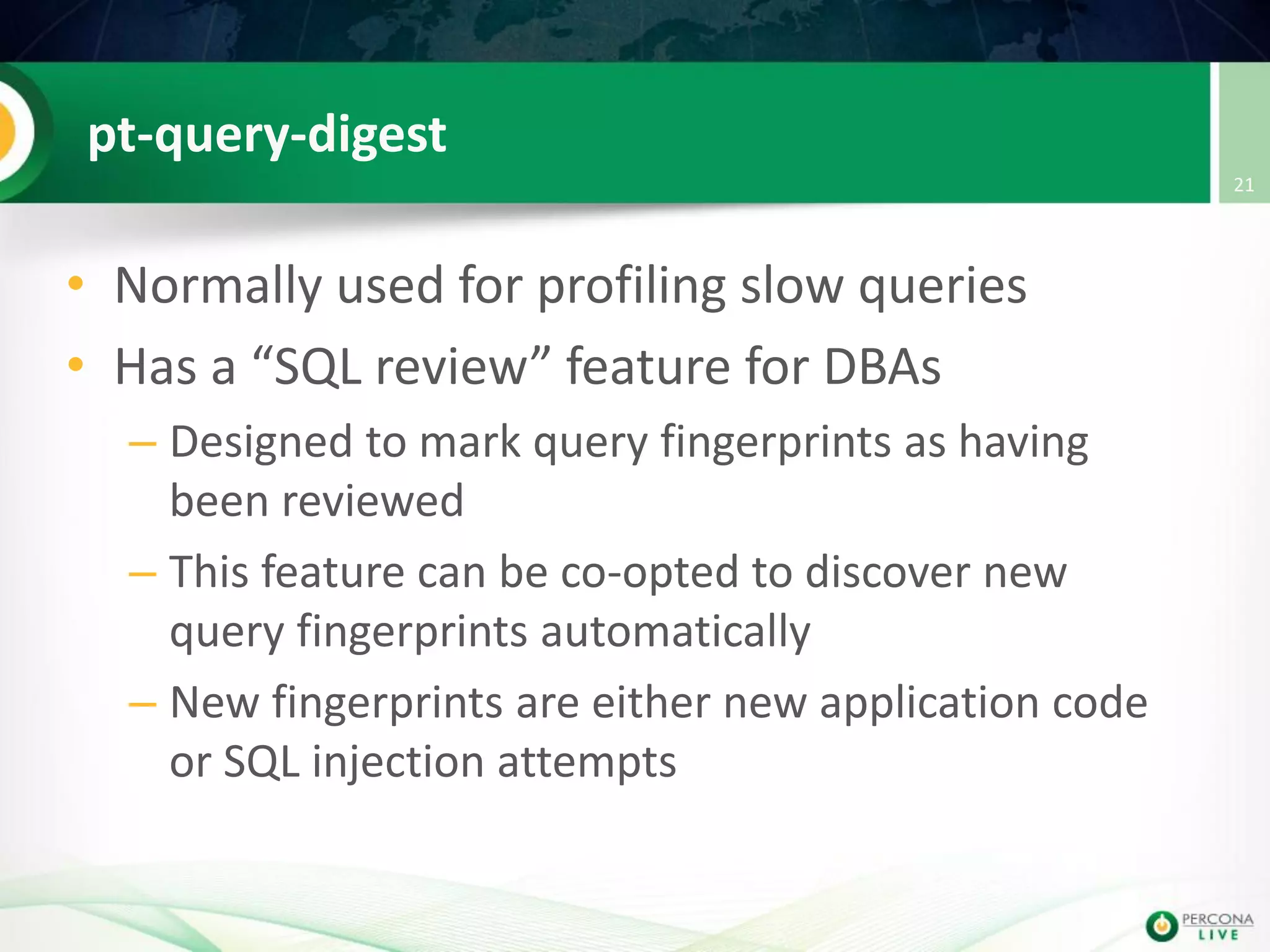 pt-query-digest

21

• Normally used for profiling slow queries
• Has a “SQL review” feature for DBAs
– Designed to mark query fingerprints as having been reviewed
– This feature can be co-opted to discover new query fingerprints automatically
– New fingerprints are either new application code or SQL injection attempts

PERCONA LIVE